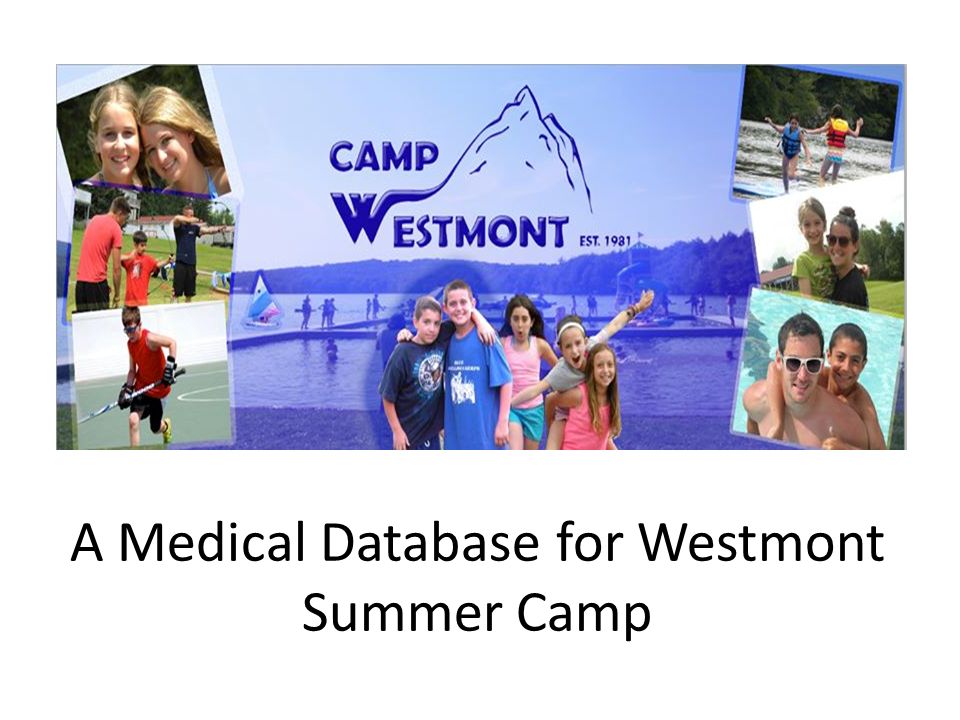 CAMP WESTMONT EST. 1981

A Medical Database for Westmont Summer Camp